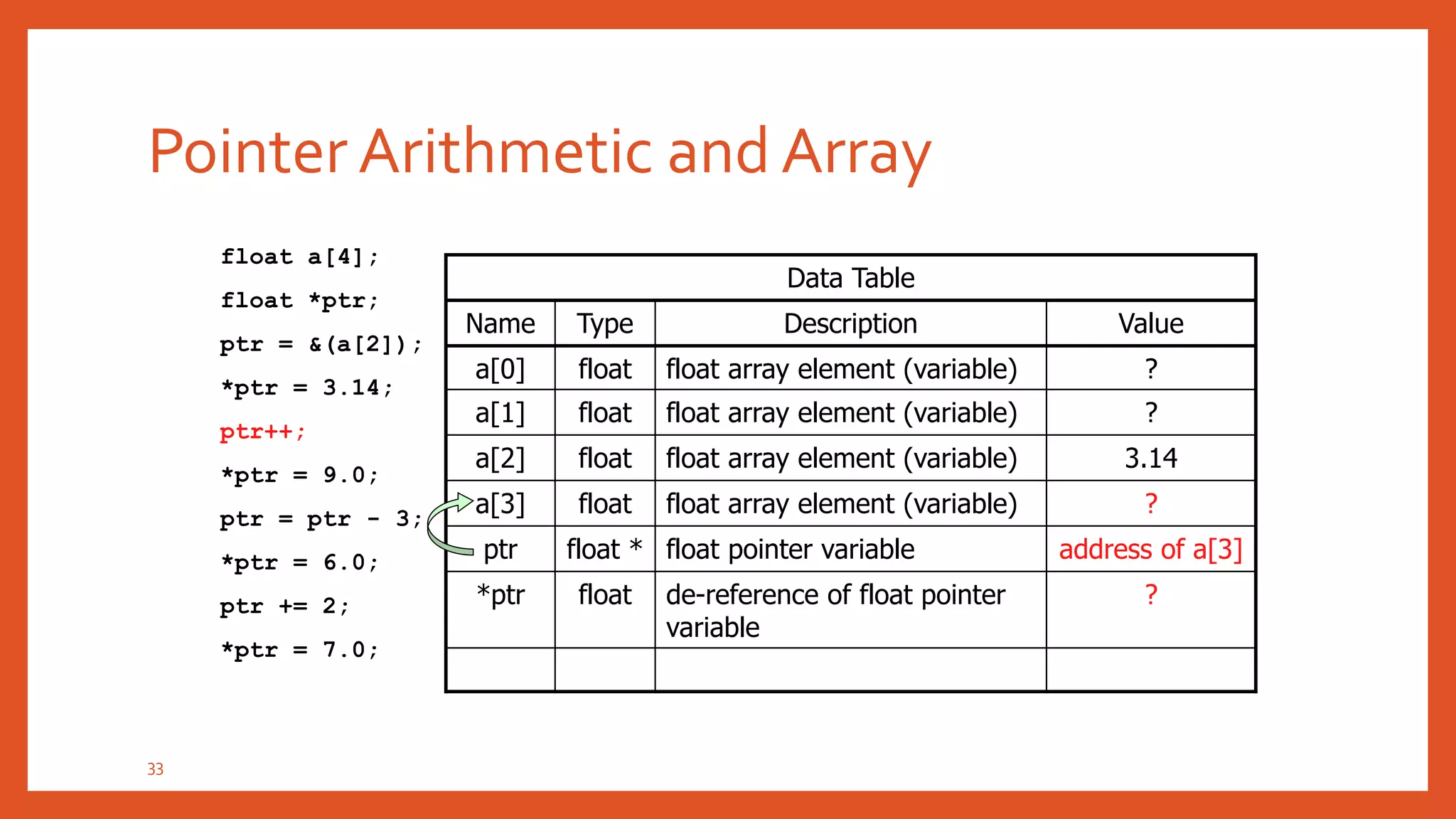 Pointer Arithmetic and Array

float a[4];

float *ptr;

ptr = &(a[2]);

*ptr = 3.14;

ptr++;

*ptr = 9.0;

ptr = ptr - 3;

*ptr = 6.0;

ptr += 2;

*ptr = 7.0;

Data Table

| Name | Type | Description | Value |
|---|---|---|---|
| a[0] | float | float array element (variable) | ? |
| a[1] | float | float array element (variable) | ? |
| a[2] | float | float array element (variable) | 3.14 |
| a[3] | float | float array element (variable) | ? |
| ptr | float * | float pointer variable | address of a[3] |
| *ptr | float | de-reference of float pointer variable | ? |
| | | | |

33